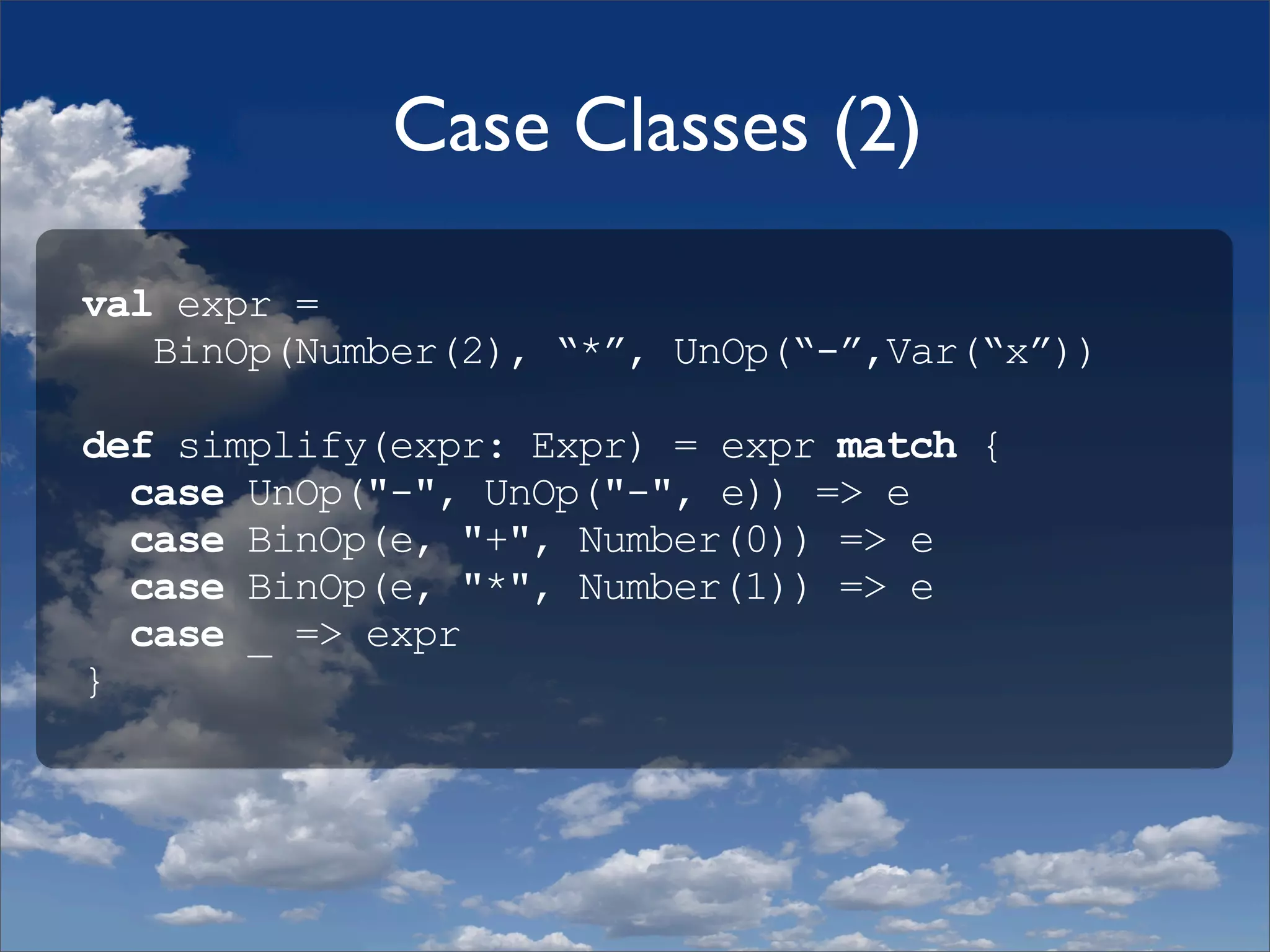 Case Classes (2)

val expr =
  BinOp(Number(2), “*”, UnOp(“-”,Var(“x”))

def simplify(expr: Expr) = expr match {
  case UnOp("-", UnOp("-", e)) => e
  case BinOp(e, "+", Number(0)) => e
  case BinOp(e, "*", Number(1)) => e
  case _ => expr
}